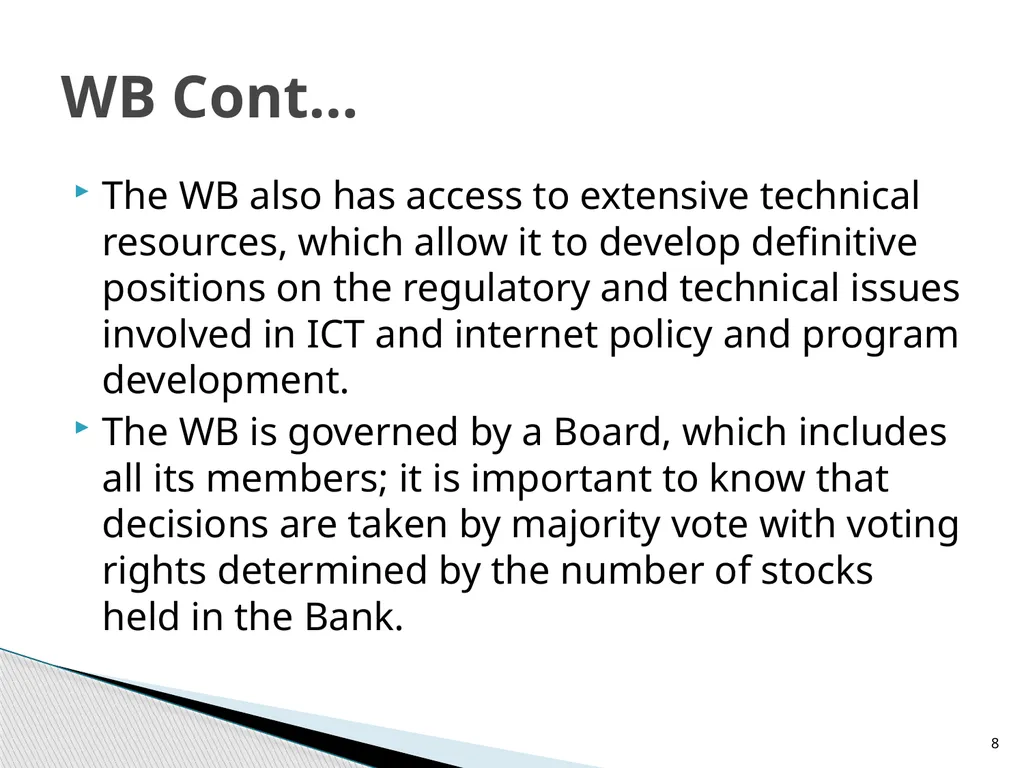 WB Cont…

The WB also has access to extensive technical resources, which allow it to develop definitive positions on the regulatory and technical issues involved in ICT and internet policy and program development.

The WB is governed by a Board, which includes all its members; it is important to know that decisions are taken by majority vote with voting rights determined by the number of stocks held in the Bank.

8